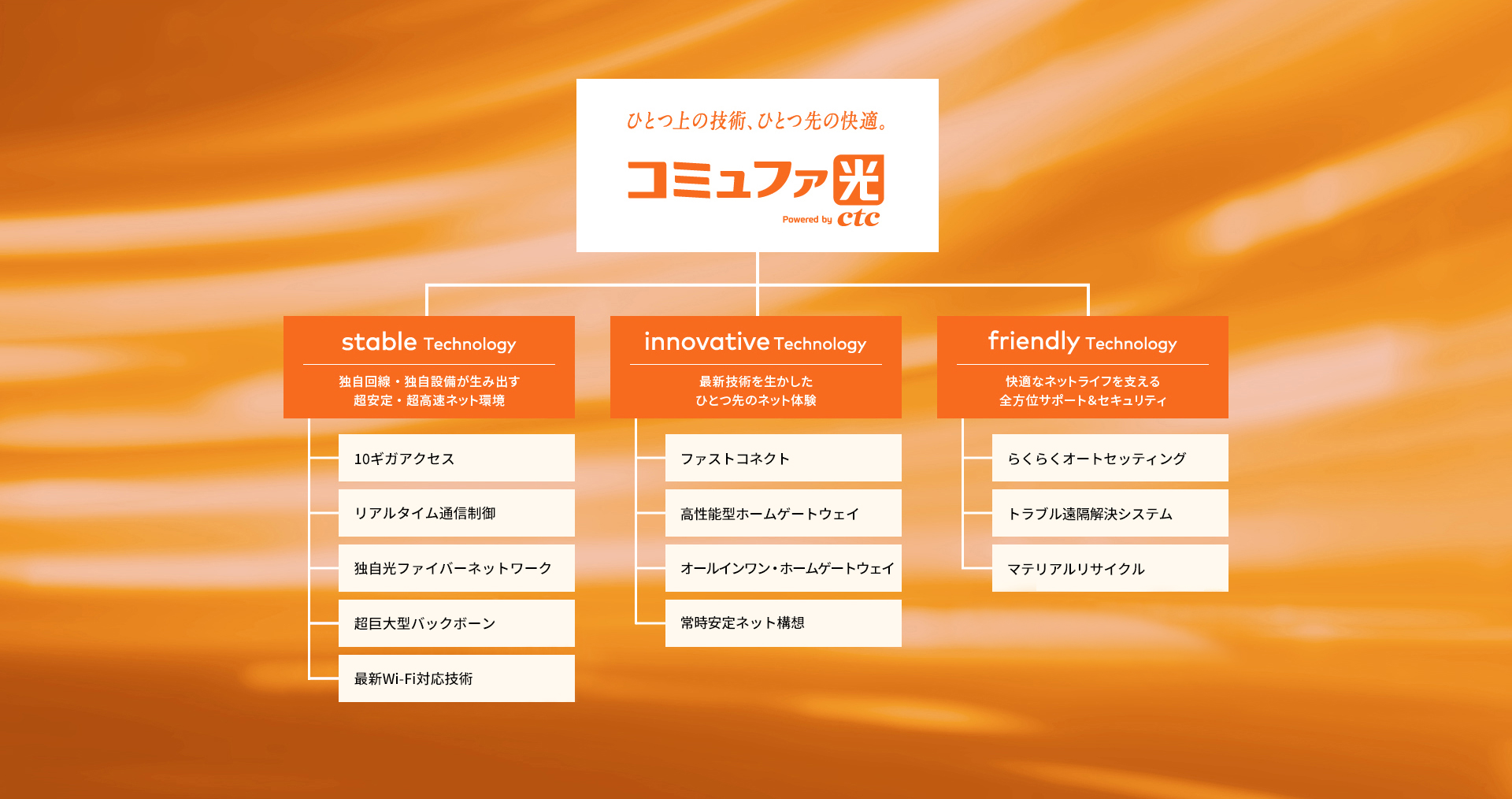 ひとつ上の技術、ひとつ先の快適。

コミュファ光

Powered by ctc

stable Technology

独自回線・独自設備が生み出す
超安定・超高速ネット環境

10ギガアクセス

リアルタイム通信制御

独自光ファイバーネットワーク

超巨大型バックボーン

最新Wi-Fi対応技術

innovative Technology

最新技術を生かした
ひとつ先のネット体験

ファストコネクト

高性能型ホームゲートウェイ

オールインワン・ホームゲートウェイ

常時安定ネット構想

friendly Technology

快適なネットライフを支える
全方位サポート&セキュリティ

らくらくオートセッティング

トラブル遠隔解決システム

マテリアルリサイクル